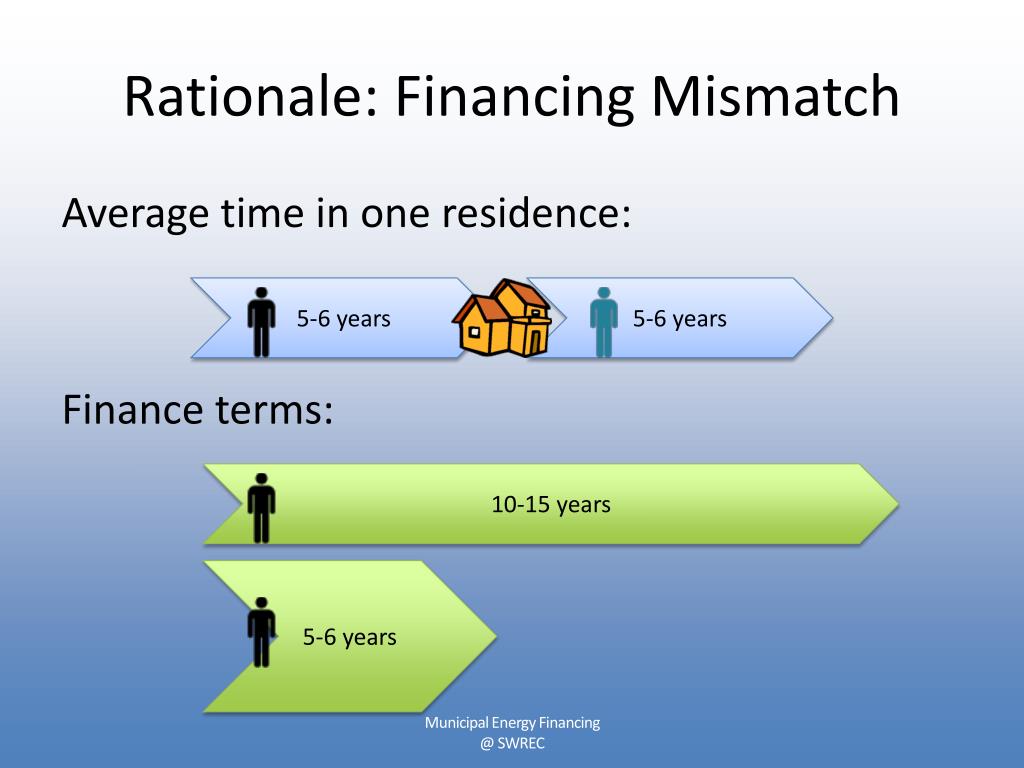 Rationale: Financing Mismatch

Average time in one residence:

5-6 years

5-6 years

Finance terms:

10-15 years

5-6 years

Municipal Energy Financing
@ SWREC